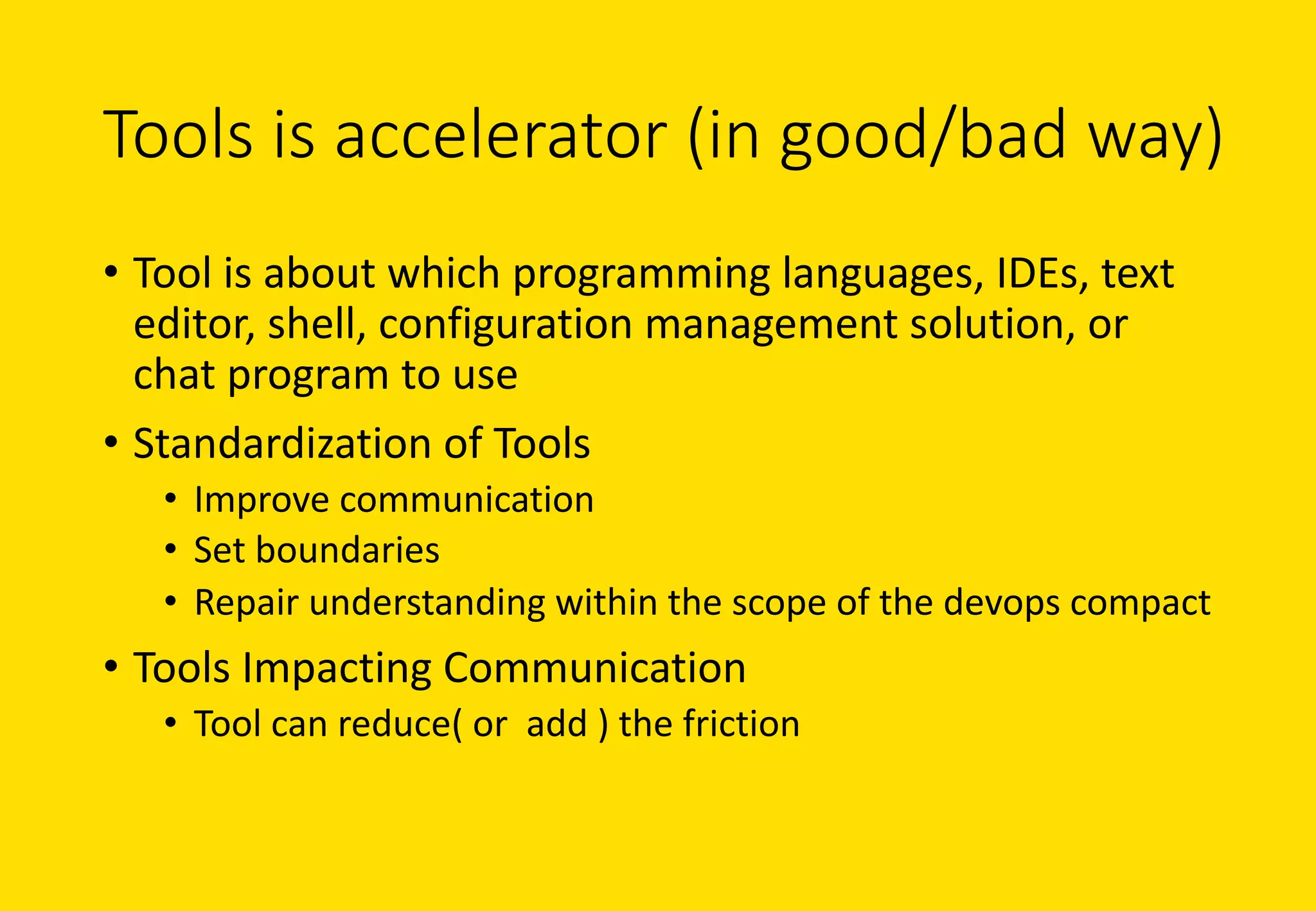 Tools is accelerator (in good/bad way)

• Tool is about which programming languages, IDEs, text editor, shell, configuration management solution, or chat program to use

• Standardization of Tools
  • Improve communication
  • Set boundaries
  • Repair understanding within the scope of the devops compact

• Tools Impacting Communication
  • Tool can reduce( or add ) the friction